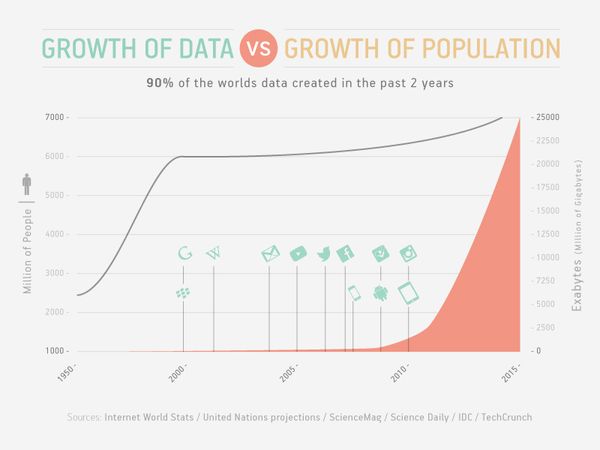 GROWTH OF DATA VS GROWTH OF POPULATION

90% of the worlds data created in the past 2 years

Million of People

7000 -
6000 -
5000 -
4000 -
3000 -
2000 -
1000 -

- 25000
- 22500
- 20000
- 17500
- 15000
- 12500
- 10000
- 7250
- 5000
- 2500
- 0

Exabytes (Million of Gigabytes)

1950 -
2000 -
2005 -
2010 -
2015 -

Sources: Internet World Stats / United Nations projections / ScienceMag / Science Daily / IDC / TechCrunch